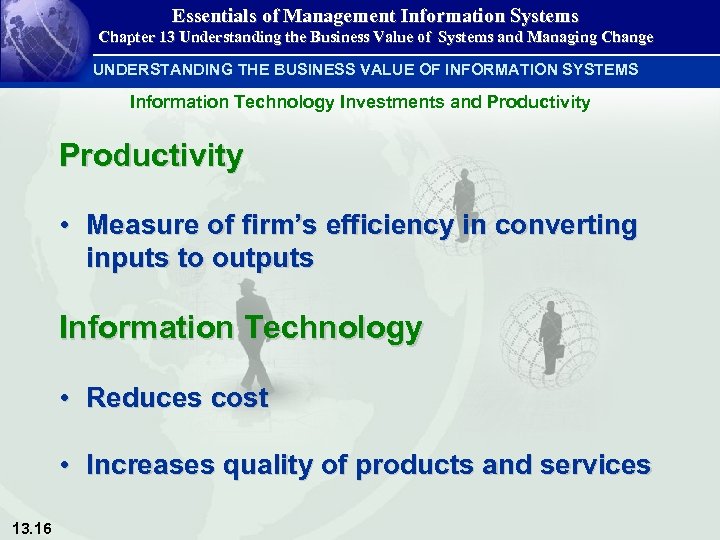 Essentials of Management Information Systems
Chapter 13 Understanding the Business Value of Systems and Managing Change

UNDERSTANDING THE BUSINESS VALUE OF INFORMATION SYSTEMS

Information Technology Investments and Productivity

Productivity

• Measure of firm's efficiency in converting inputs to outputs

Information Technology

• Reduces cost

• Increases quality of products and services

13.16